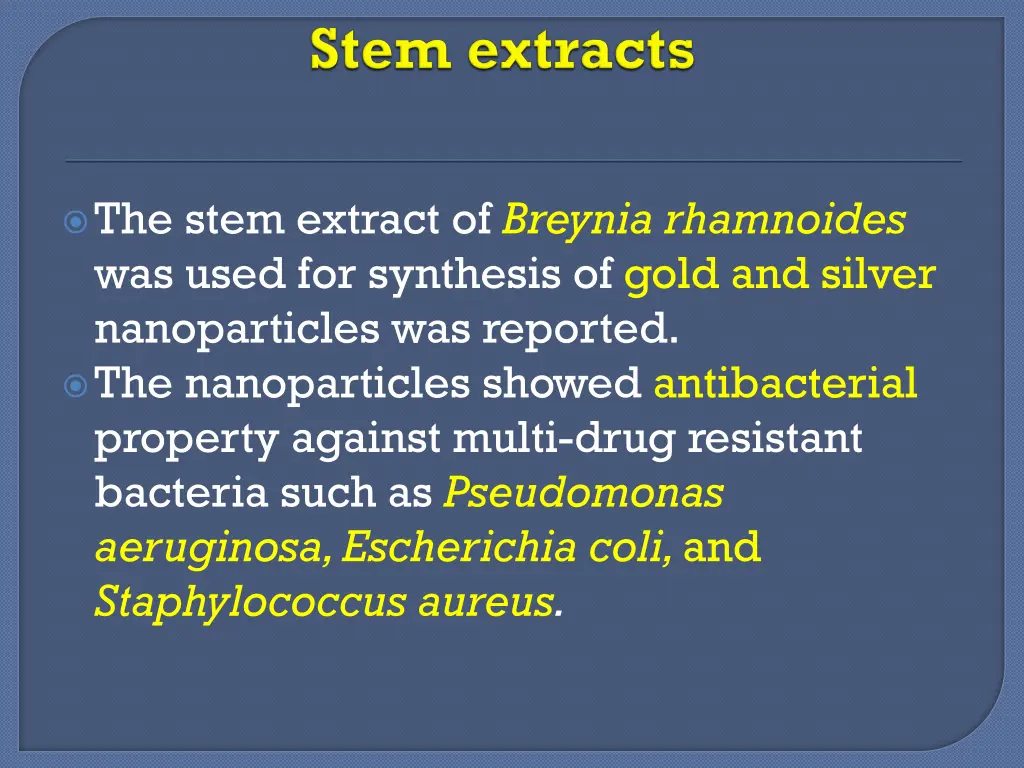 Stem extracts

The stem extract of Breynia rhamnoides was used for synthesis of gold and silver nanoparticles was reported.

The nanoparticles showed antibacterial property against multi-drug resistant bacteria such as Pseudomonas aeruginosa, Escherichia coli, and Staphylococcus aureus.